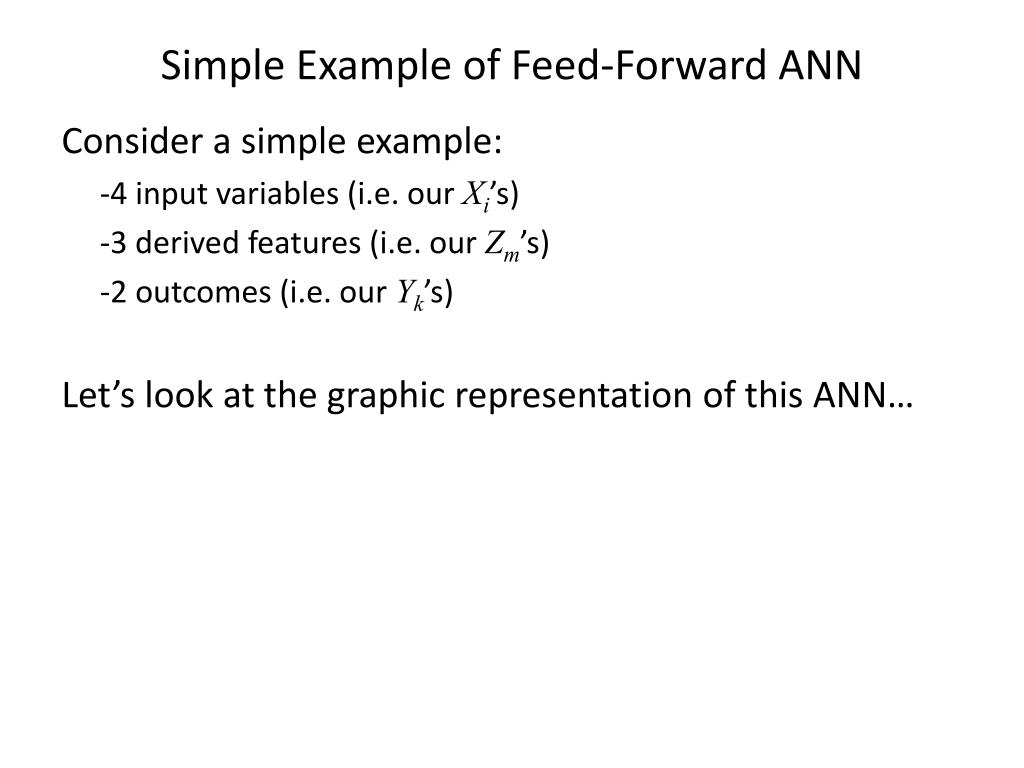 Simple Example of Feed-Forward ANN

Consider a simple example:

-4 input variables (i.e. our $X_i$’s)

-3 derived features (i.e. our $Z_m$’s)

-2 outcomes (i.e. our $Y_k$’s)

Let’s look at the graphic representation of this ANN…